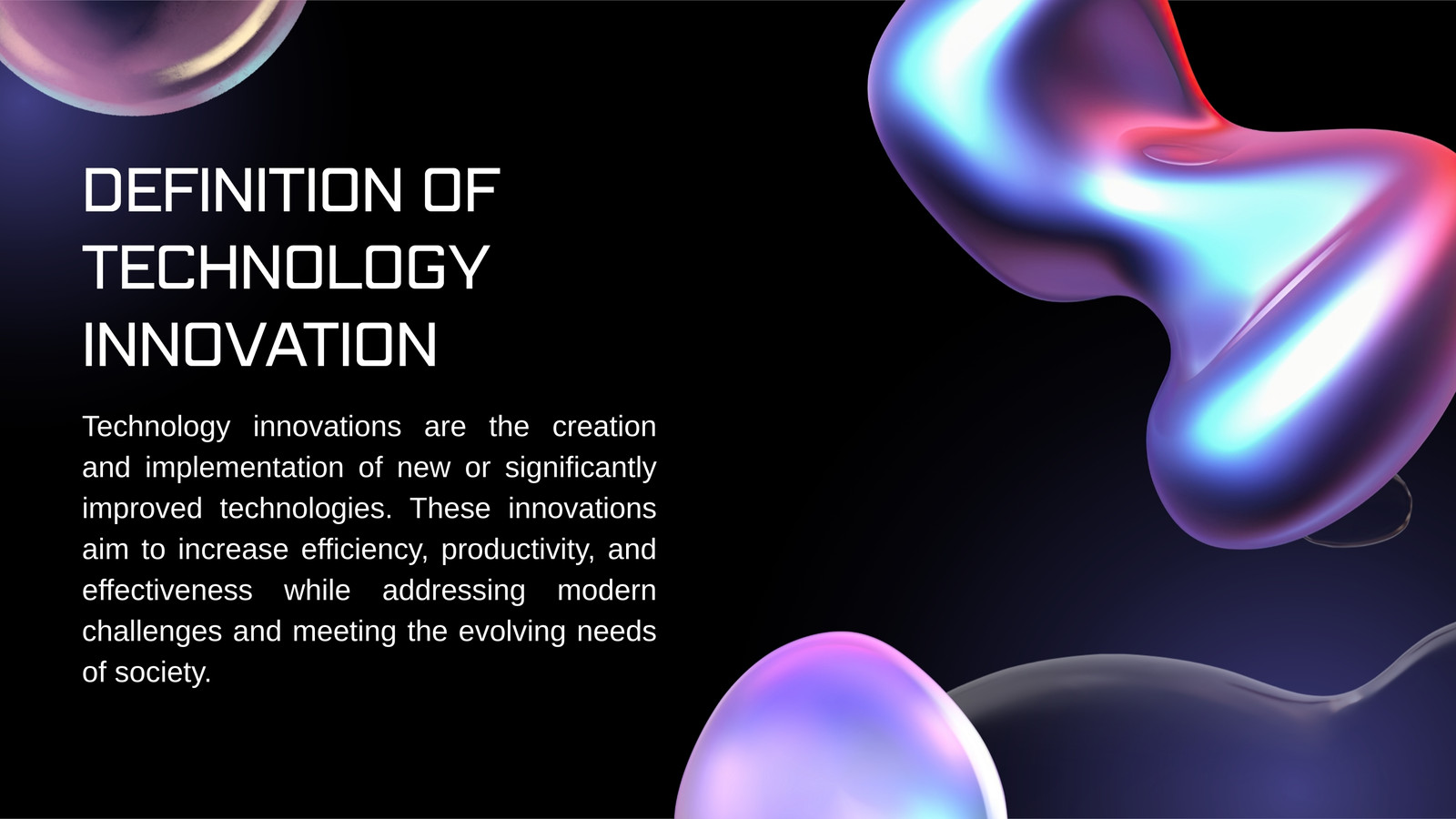 DEFINITION OF TECHNOLOGY INNOVATION

Technology innovations are the creation and implementation of new or significantly improved technologies. These innovations aim to increase efficiency, productivity, and effectiveness while addressing modern challenges and meeting the evolving needs of society.